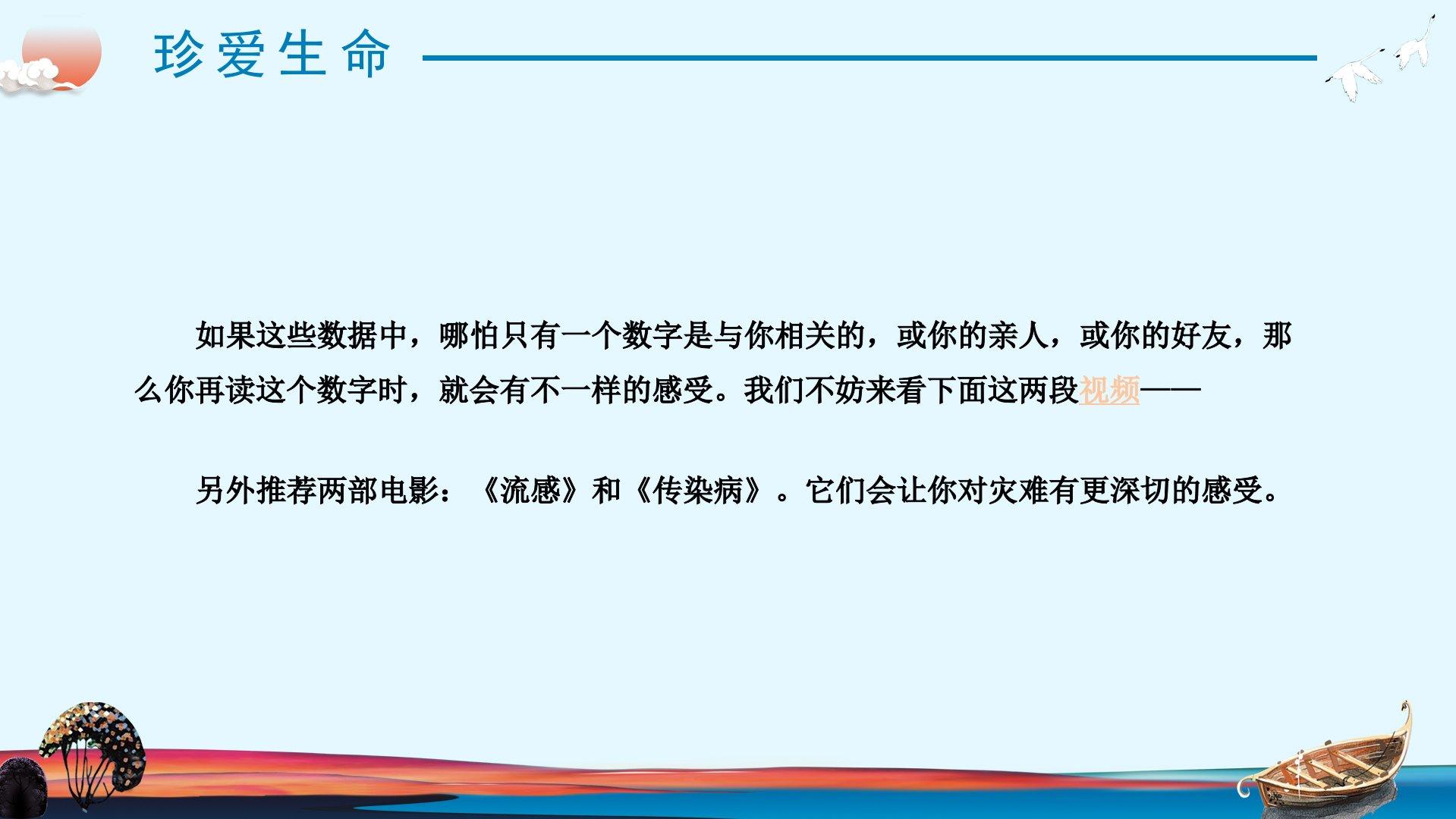 珍爱生命

如果这些数据中，哪怕只有一个数字是与你相关的，或你的亲人，或你的好友，那么你再读这个数字时，就会有不一样的感受。我们不妨来看下面这两段视频——

另外推荐两部电影：《流感》和《传染病》。它们会让你对灾难有更深切的感受。